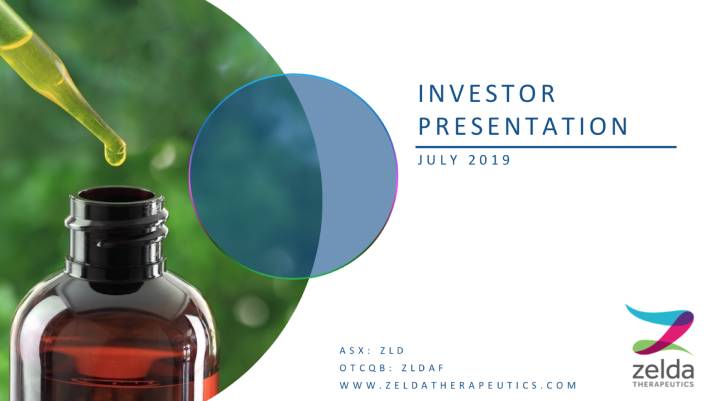 INVESTOR PRESENTATION

JULY 2019

ASX: ZLD

OTCQB: ZLDAF

WWW.ZELDATHERAPEUTICS.COM

zelda
THERAPEUTICS